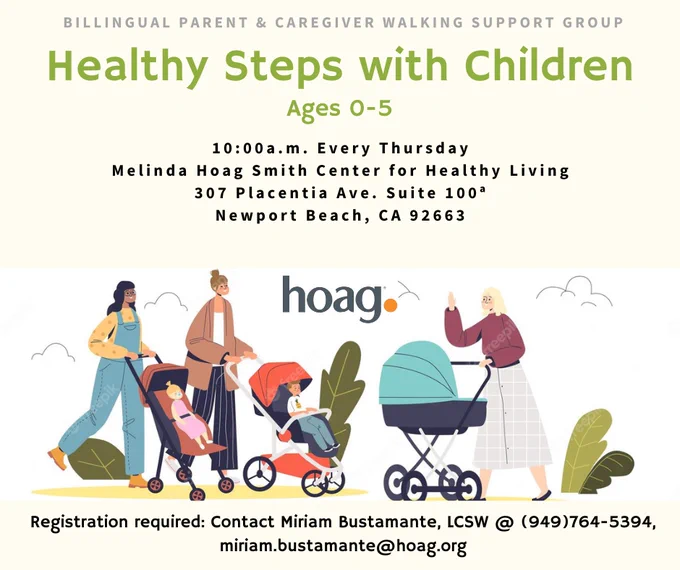 BILLINGUAL PARENT & CAREGIVER WALKING SUPPORT GROUP

Healthy Steps with Children

Ages 0-5

10:00a.m. Every Thursday
Melinda Hoag Smith Center for Healthy Living
307 Placentia Ave. Suite 100ª
Newport Beach, CA 92663

hoag.

Registration required: Contact Miriam Bustamante, LCSW @ (949)764-5394, miriam.bustamante@hoag.org